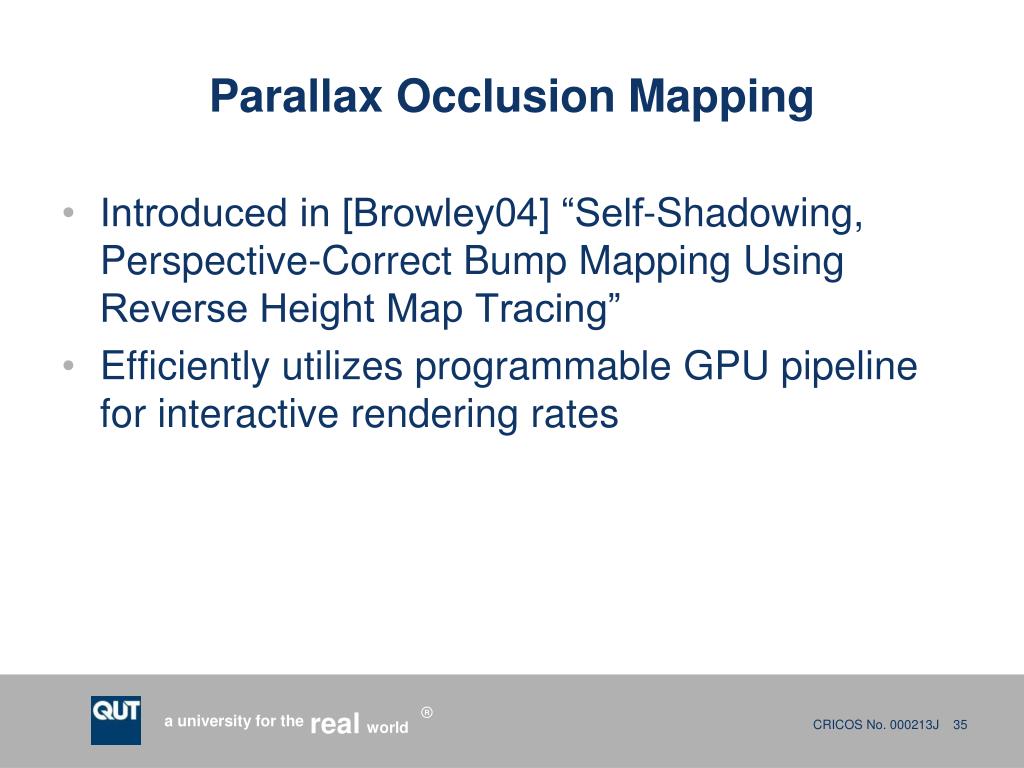 Parallax Occlusion Mapping

• Introduced in [Browley04] “Self-Shadowing, Perspective-Correct Bump Mapping Using Reverse Height Map Tracing”
• Efficiently utilizes programmable GPU pipeline for interactive rendering rates

QUT

a university for the real world ®

CRICOS No. 000213J 35